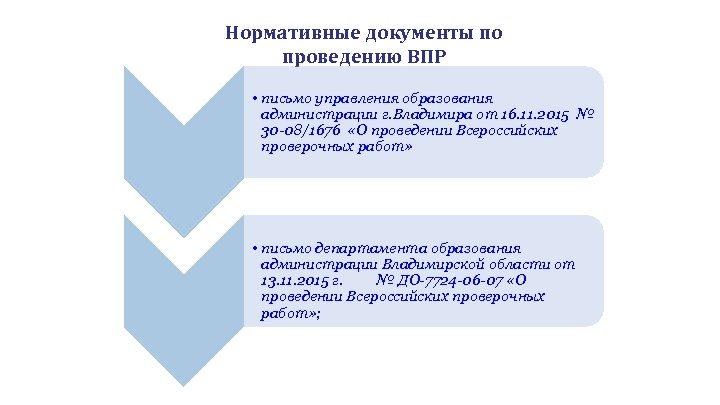 Нормативные документы по проведению ВПР

• письмо управления образования администрации г.Владимира от 16.11.2015 № 30-08/1676 «О проведении Всероссийских проверочных работ»

• письмо департамента образования администрации Владимирской области от 13.11.2015 г. № ДО-7724-06-07 «О проведении Всероссийских проверочных работ»;